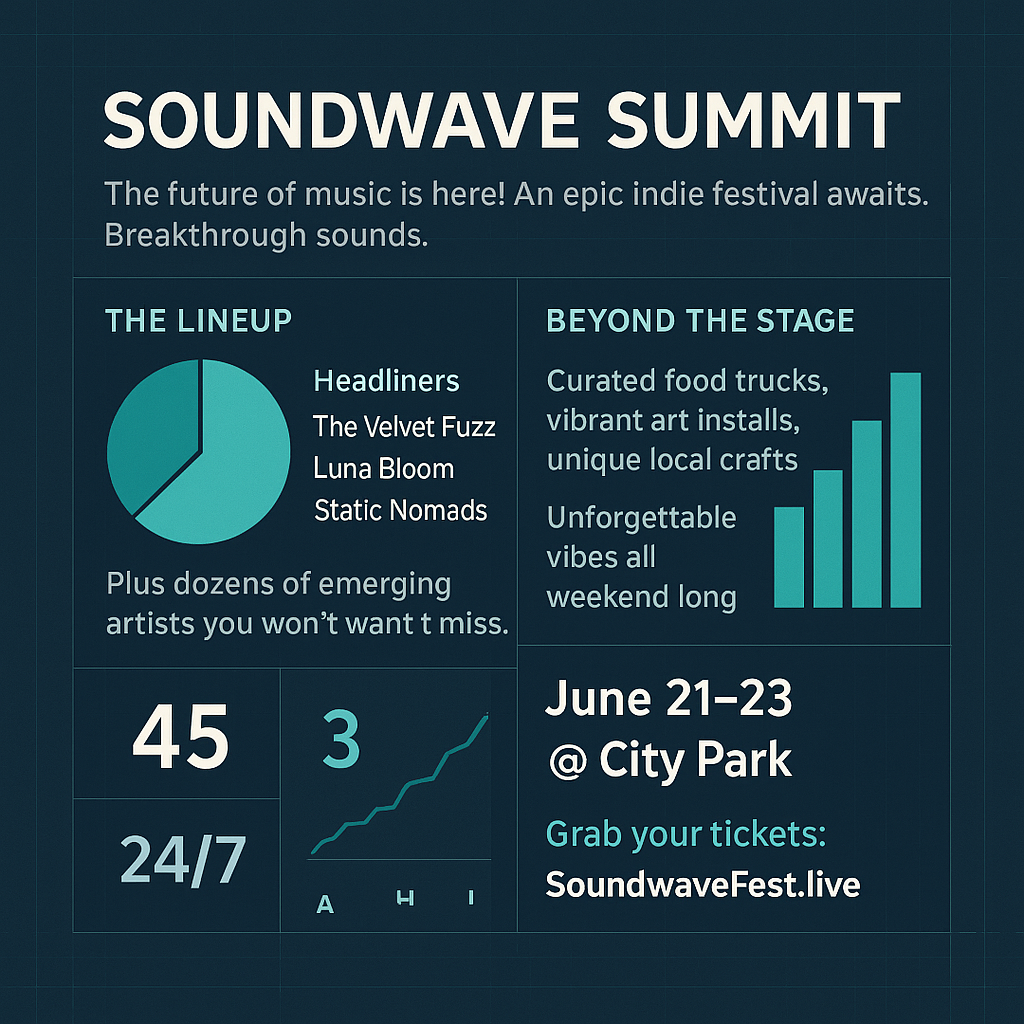 SOUNDWAVE SUMMIT

The future of music is here! An epic indie festival awaits. Breakthrough sounds.

THE LINEUP

Headliners
The Velvet Fuzz
Luna Bloom
Static Nomads

Plus dozens of emerging artists you won't want t miss.

BEYOND THE STAGE

Curated food trucks, vibrant art installs, unique local crafts

Unforgettable vibes all weekend long

45

24/7

3

A H I

June 21–23
@ City Park

Grab your tickets:
SoundwaveFest.live